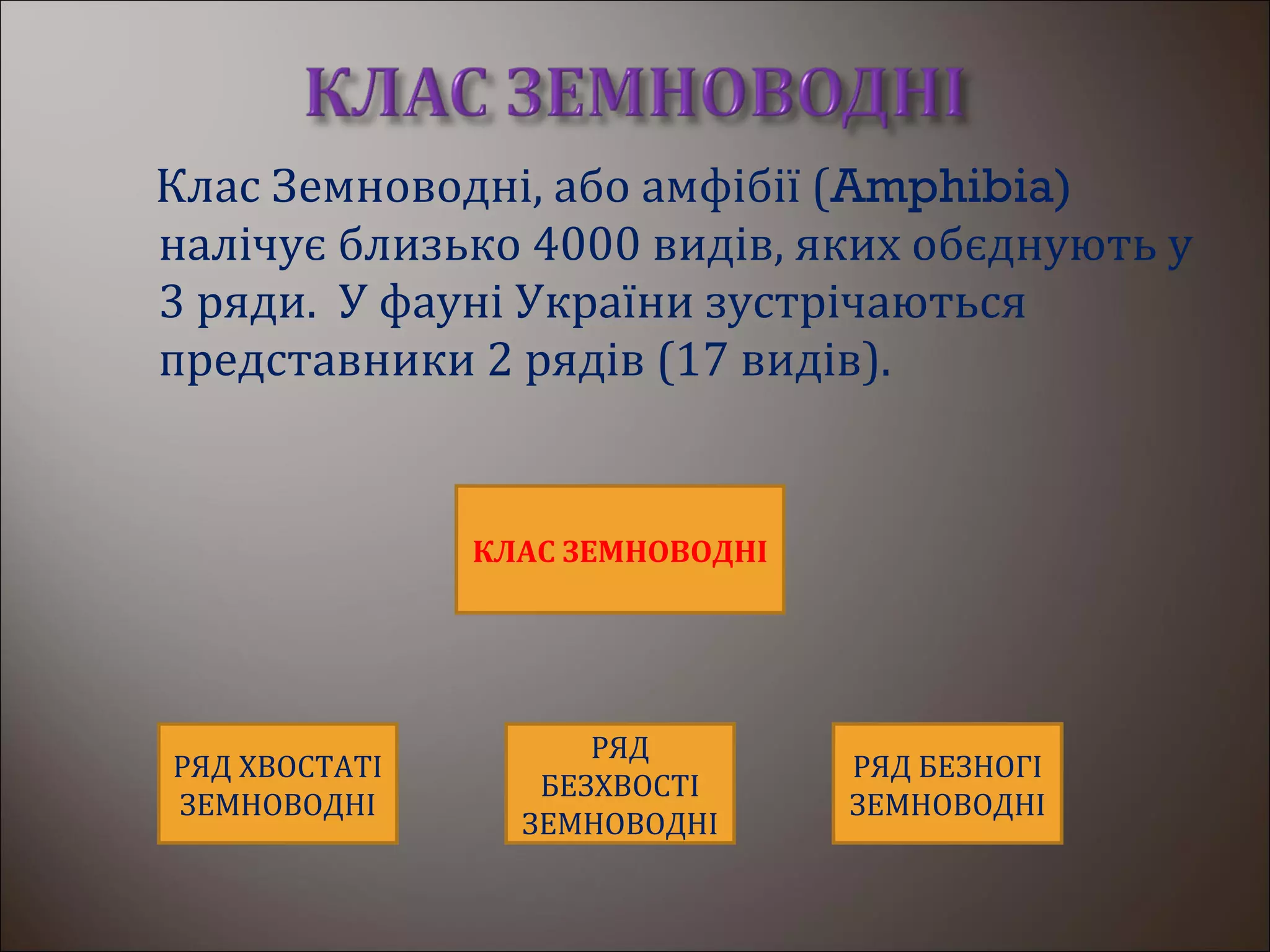 КЛАС ЗЕМНОВОДНІ

Клас Земноводні, або амфібії (Amphibia) налічує близько 4000 видів, яких обєднують у 3 ряди. У фауні України зустрічаються представники 2 рядів (17 видів).

КЛАС ЗЕМНОВОДНІ

РЯД ХВОСТАТІ ЗЕМНОВОДНІ

РЯД БЕЗХВОСТІ ЗЕМНОВОДНІ

РЯД БЕЗНОГІ ЗЕМНОВОДНІ